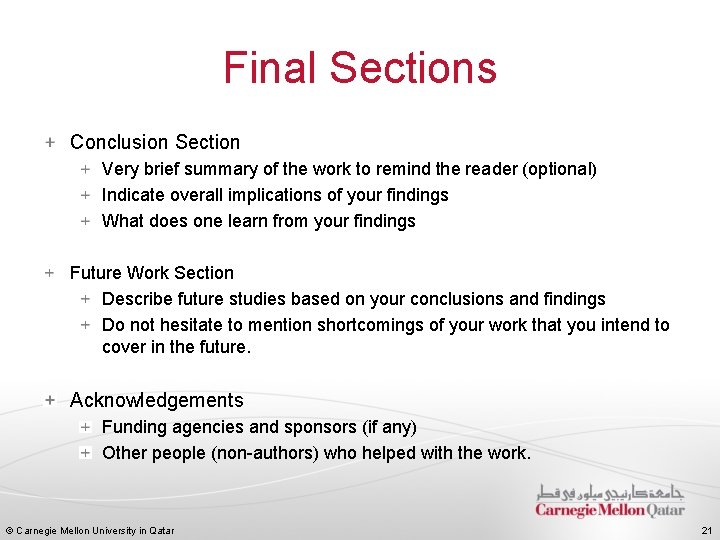 Final Sections

+ Conclusion Section
 + Very brief summary of the work to remind the reader (optional)
 + Indicate overall implications of your findings
 + What does one learn from your findings

+ Future Work Section
 + Describe future studies based on your conclusions and findings
 + Do not hesitate to mention shortcomings of your work that you intend to cover in the future.

+ Acknowledgements
 + Funding agencies and sponsors (if any)
 + Other people (non-authors) who helped with the work.

جامعة كارنيجي ميلون في قطر
Carnegie Mellon Qatar

© Carnegie Mellon University in Qatar

21